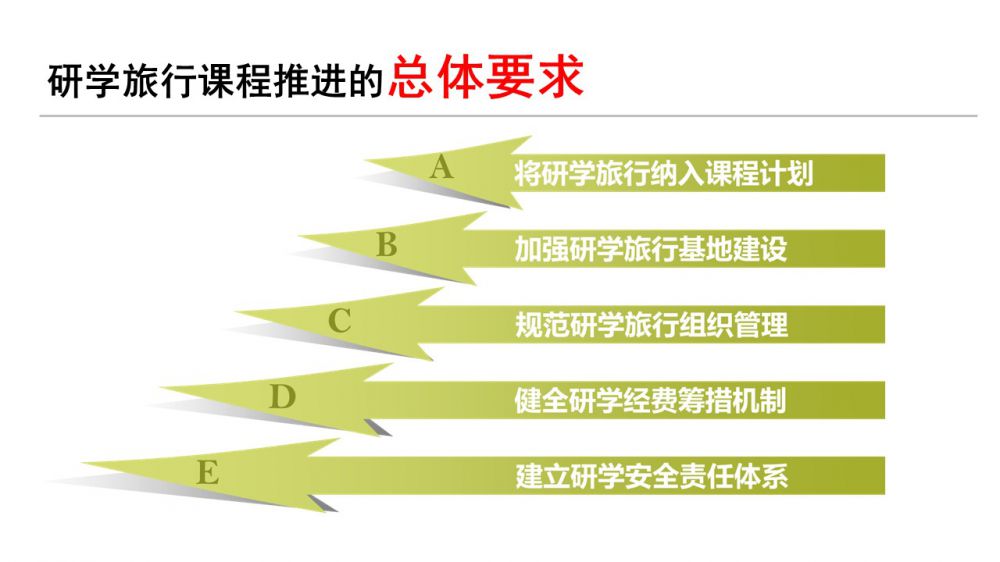 研学旅行课程推进的总体要求

A 将研学旅行纳入课程计划

B 加强研学旅行基地建设

C 规范研学旅行组织管理

D 健全研学经费筹措机制

E 建立研学安全责任体系